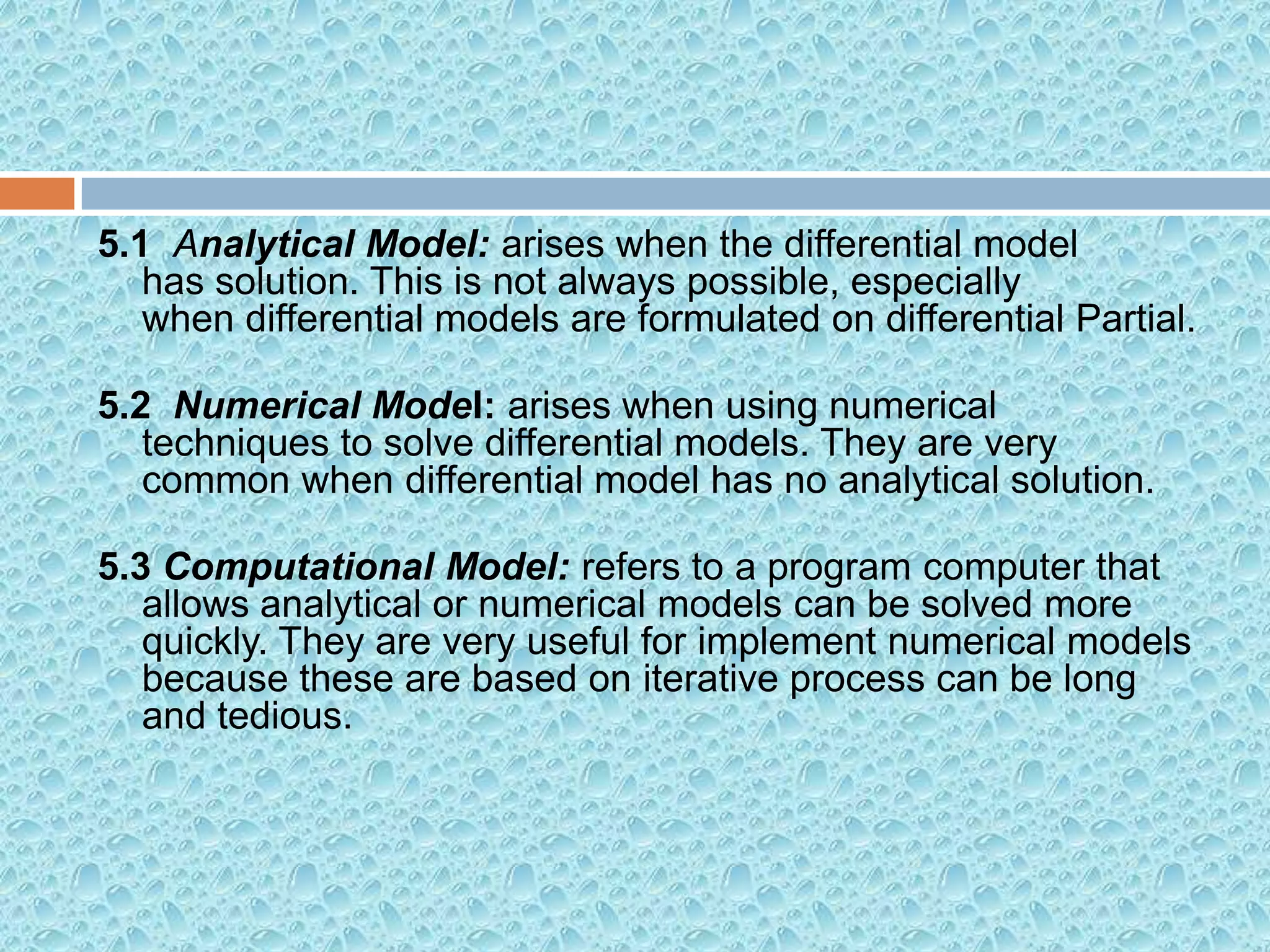 5.1 Analytical Model: arises when the differential model has solution. This is not always possible, especially when differential models are formulated on differential Partial.

5.2 Numerical Model: arises when using numerical techniques to solve differential models. They are very common when differential model has no analytical solution.

5.3 Computational Model: refers to a program computer that allows analytical or numerical models can be solved more quickly. They are very useful for implement numerical models because these are based on iterative process can be long and tedious.